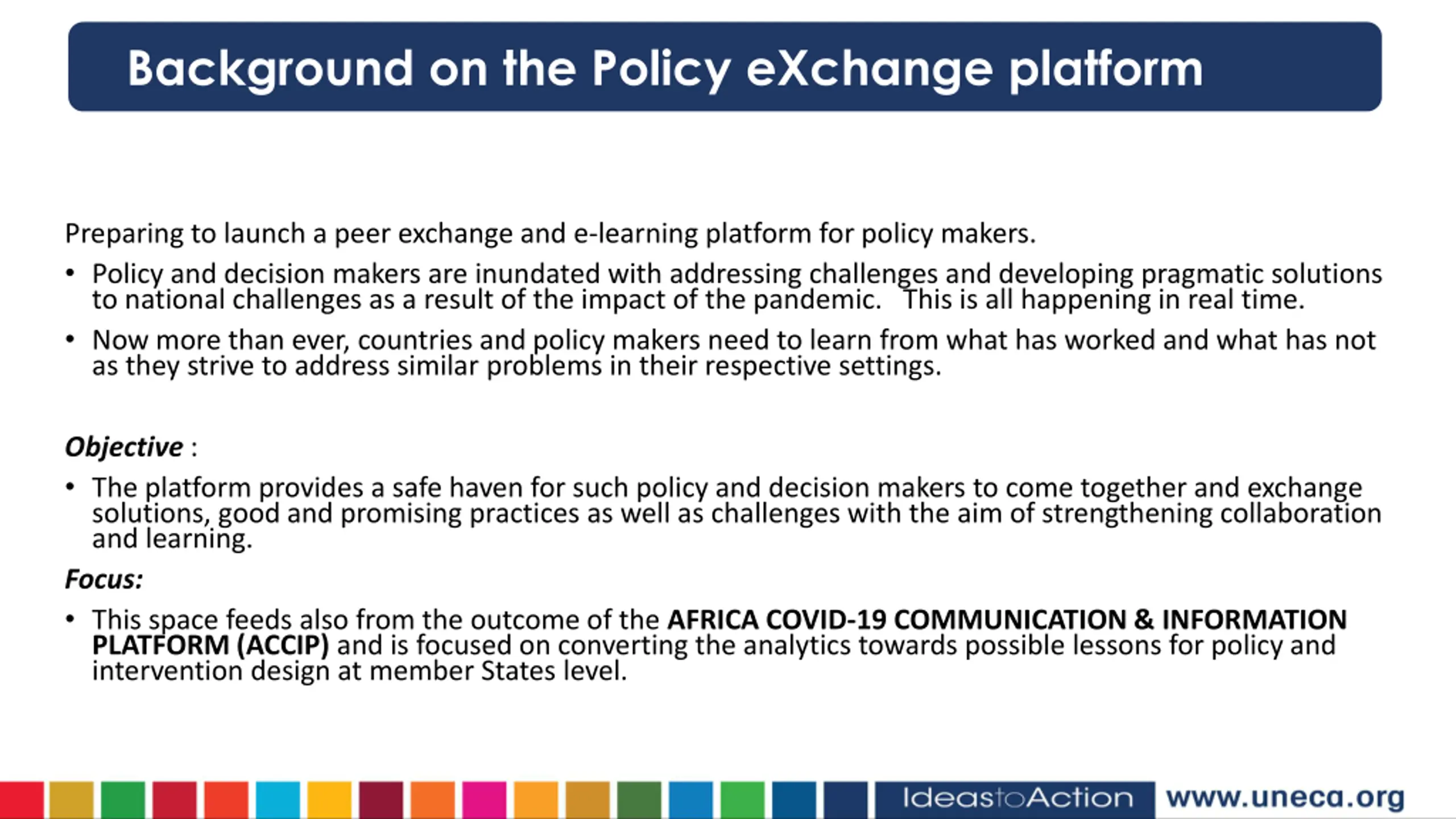 Background on the Policy eXchange platform

Preparing to launch a peer exchange and e-learning platform for policy makers.

• Policy and decision makers are inundated with addressing challenges and developing pragmatic solutions to national challenges as a result of the impact of the pandemic. This is all happening in real time.

• Now more than ever, countries and policy makers need to learn from what has worked and what has not as they strive to address similar problems in their respective settings.

Objective :

• The platform provides a safe haven for such policy and decision makers to come together and exchange solutions, good and promising practices as well as challenges with the aim of strengthening collaboration and learning.

Focus:

• This space feeds also from the outcome of the AFRICA COVID-19 COMMUNICATION & INFORMATION PLATFORM (ACCIP) and is focused on converting the analytics towards possible lessons for policy and intervention design at member States level.

IdeastoAction www.uneca.org